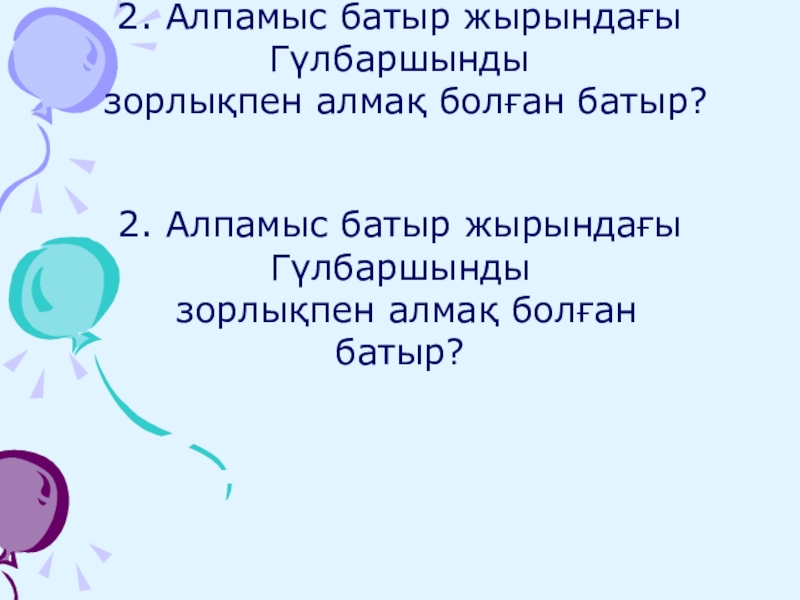 2. Алпамыс батыр жырындағы Гүлбаршынды зорлықпен алмақ болған батыр?

2. Алпамыс батыр жырындағы Гүлбаршынды зорлықпен алмақ болған батыр?